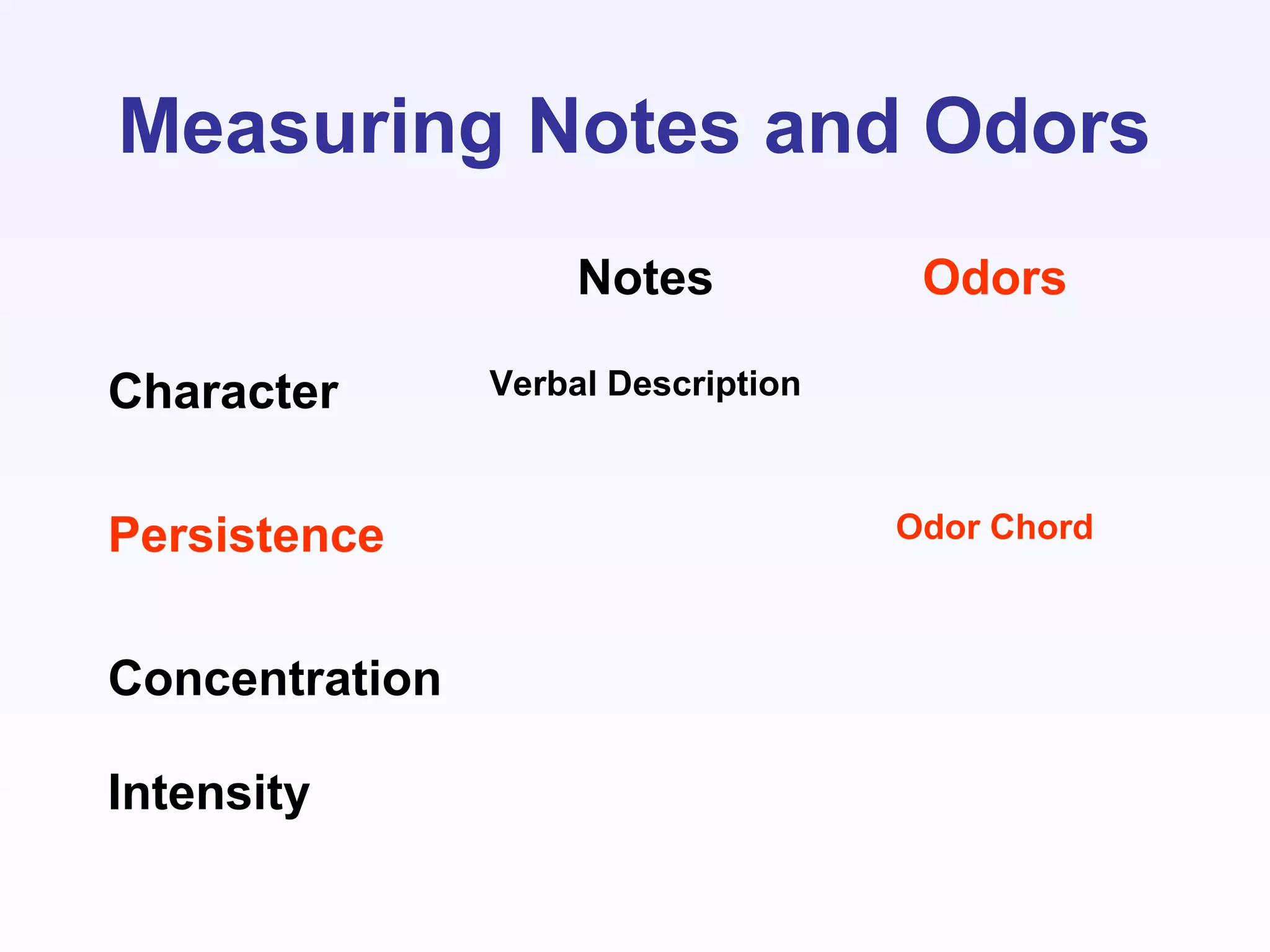 Measuring Notes and Odors

| | Notes | Odors |
|---|---|---|
| Character | Verbal Description | |
| Persistence | | Odor Chord |
| Concentration | | |
| Intensity | | |